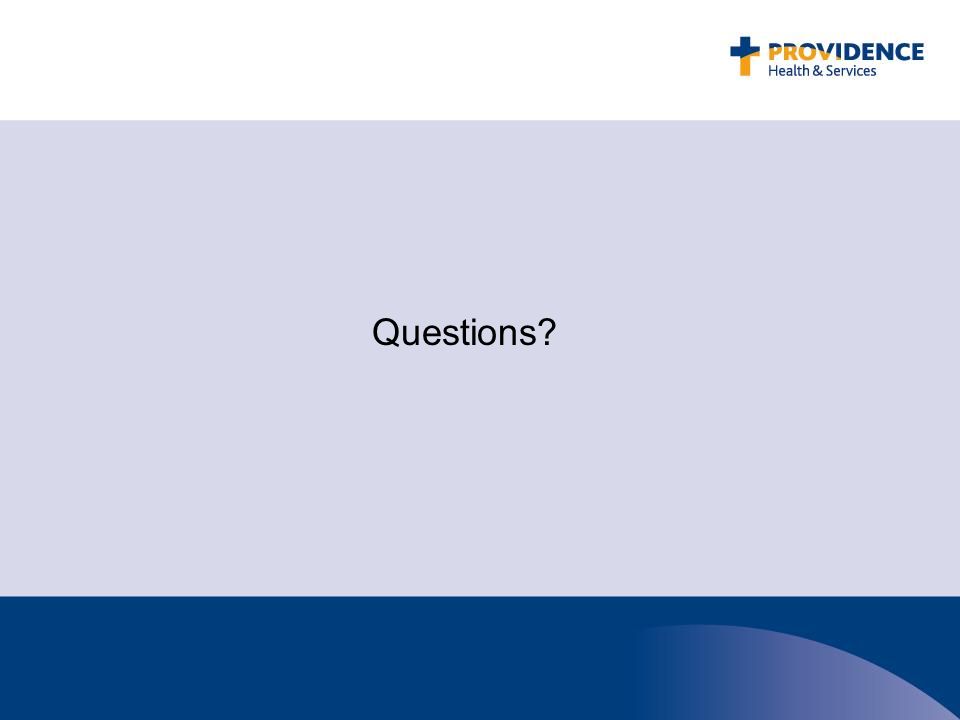 PROVIDENCE
Health & Services

Questions?